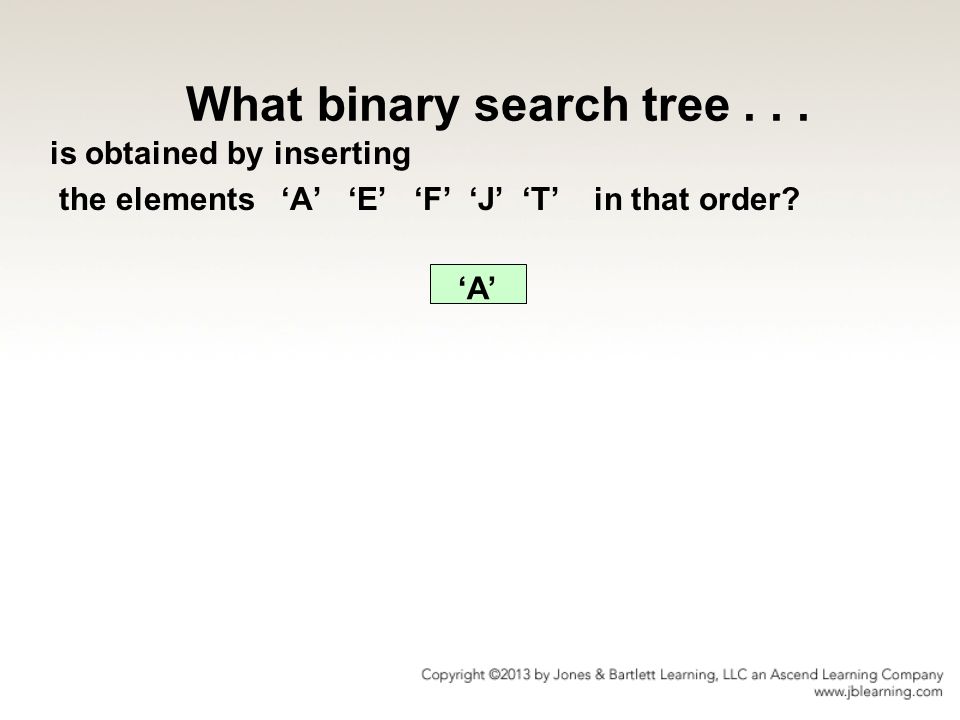 What binary search tree . . .

is obtained by inserting
the elements ‘A’ ‘E’ ‘F’ ‘J’ ‘T’ in that order?

‘A’

Copyright ©2013 by Jones & Bartlett Learning, LLC an Ascend Learning Company
www.jblearning.com